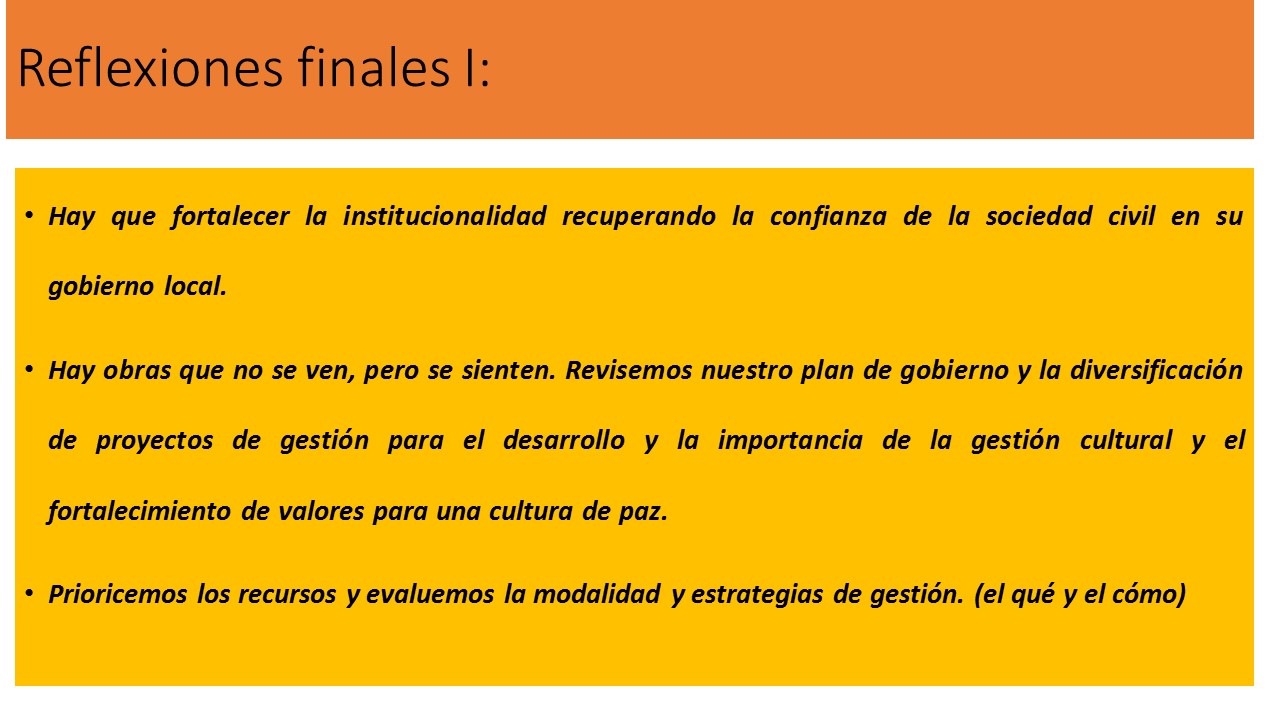 Reflexiones finales I:

• Hay que fortalecer la institucionalidad recuperando la confianza de la sociedad civil en su gobierno local.

• Hay obras que no se ven, pero se sienten. Revisemos nuestro plan de gobierno y la diversificación de proyectos de gestión para el desarrollo y la importancia de la gestión cultural y el fortalecimiento de valores para una cultura de paz.

• Prioricemos los recursos y evaluemos la modalidad y estrategias de gestión. (el qué y el cómo)